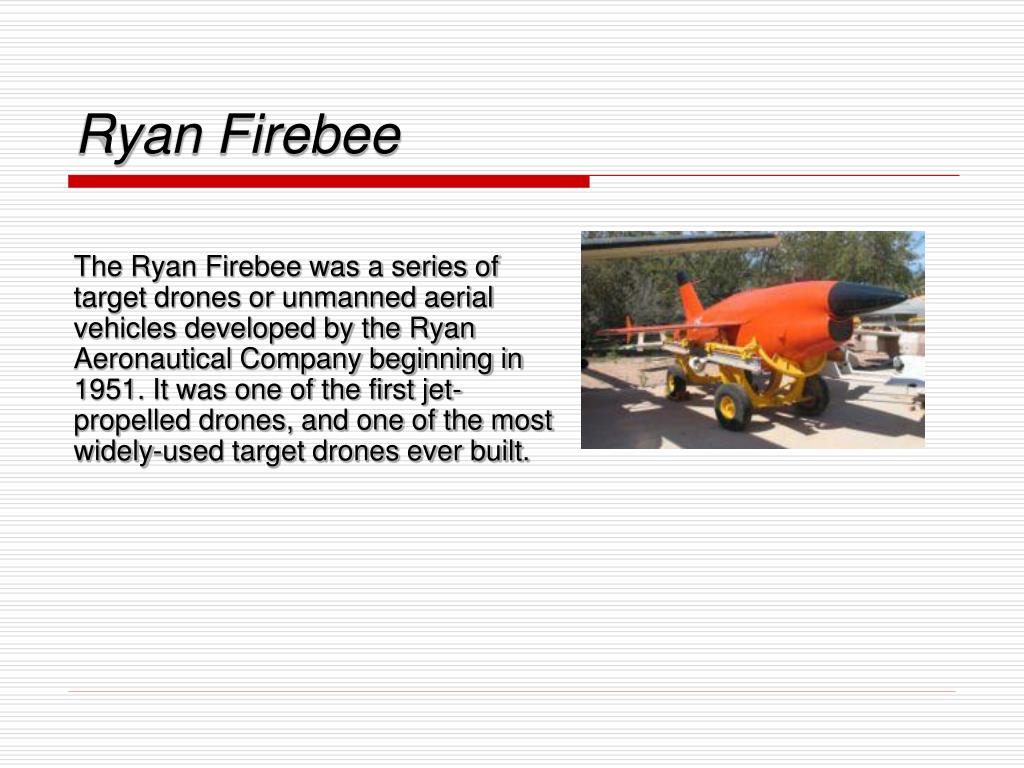 Ryan Firebee

The Ryan Firebee was a series of target drones or unmanned aerial vehicles developed by the Ryan Aeronautical Company beginning in 1951. It was one of the first jet-propelled drones, and one of the most widely-used target drones ever built.